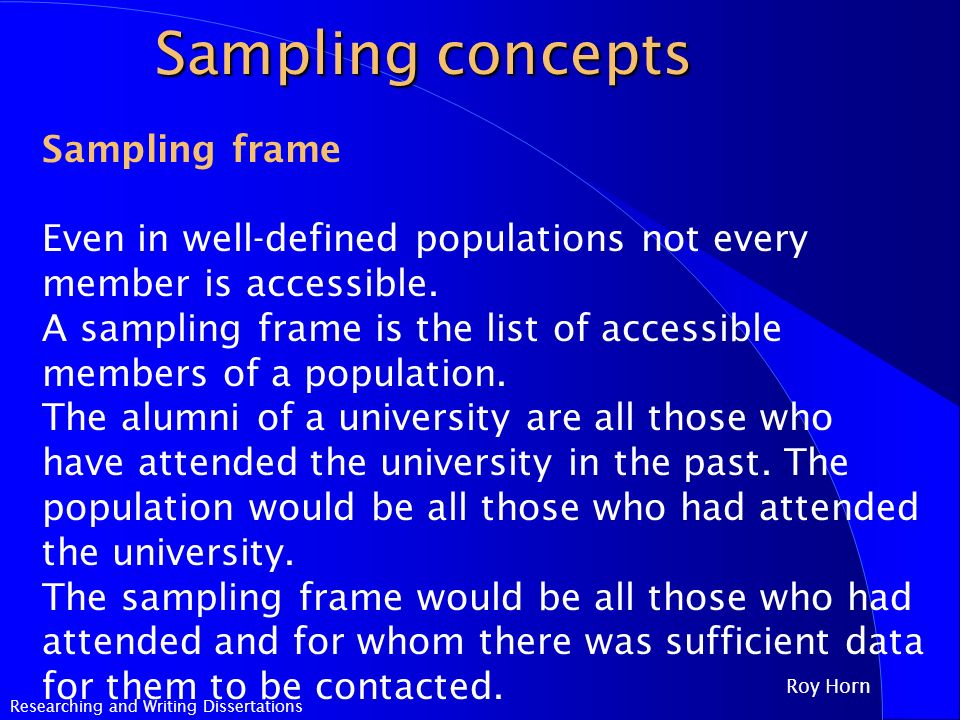 Sampling concepts

Sampling frame

Even in well-defined populations not every member is accessible.
A sampling frame is the list of accessible members of a population.
The alumni of a university are all those who have attended the university in the past. The population would be all those who had attended the university.
The sampling frame would be all those who had attended and for whom there was sufficient data for them to be contacted.

Roy Horn

Researching and Writing Dissertations